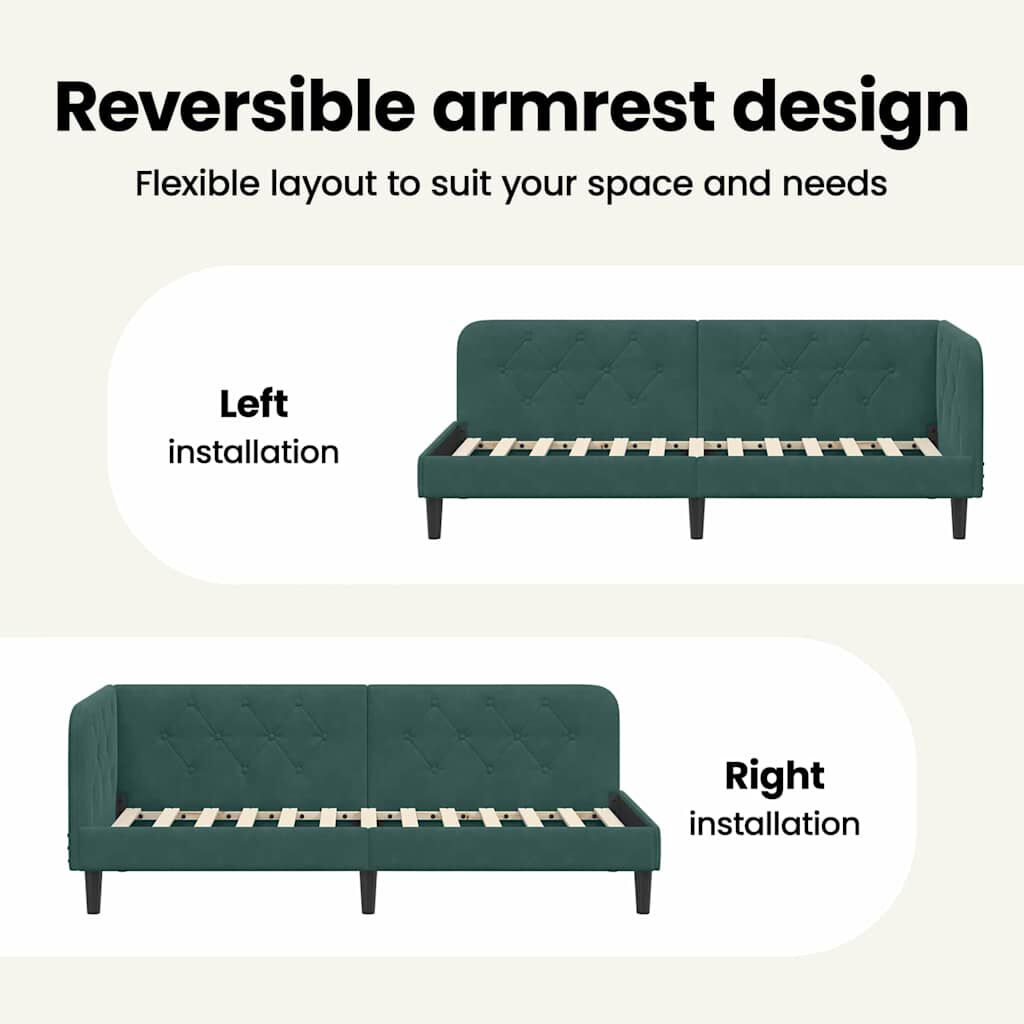 Reversible armrest design

Flexible layout to suit your space and needs

Left
installation

Right
installation